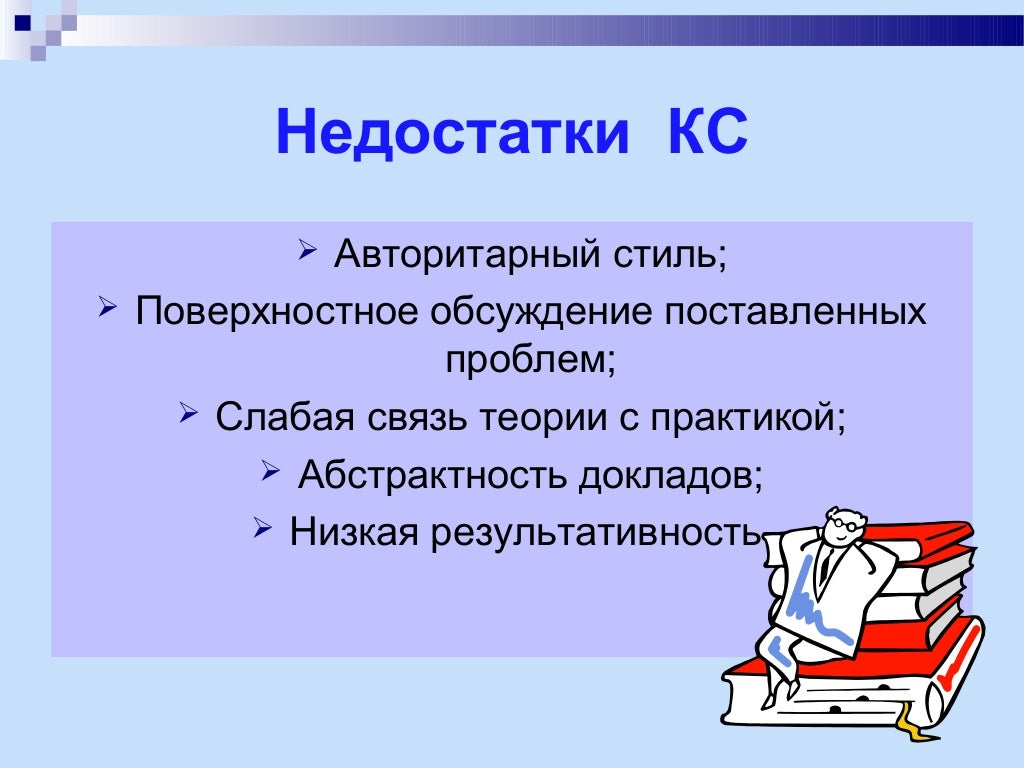 Недостатки КС

➢ Авторитарный стиль;
➢ Поверхностное обсуждение поставленных проблем;
➢ Слабая связь теории с практикой;
➢ Абстрактность докладов;
➢ Низкая результативность